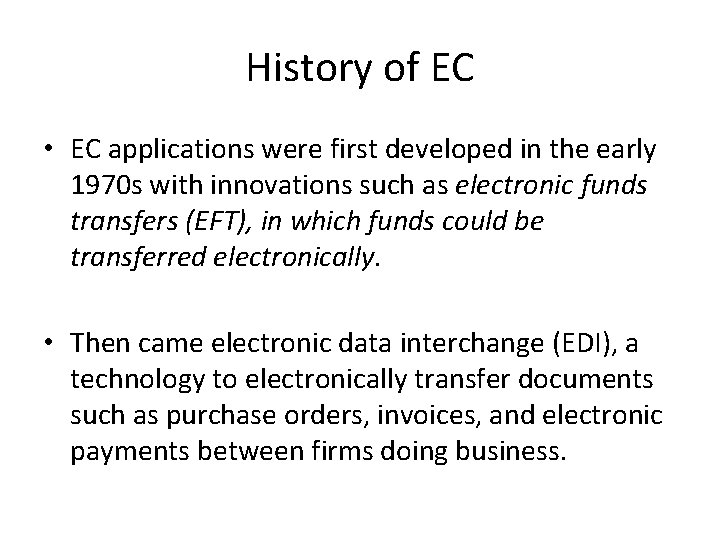 History of EC

• EC applications were first developed in the early 1970s with innovations such as electronic funds transfers (EFT), in which funds could be transferred electronically.

• Then came electronic data interchange (EDI), a technology to electronically transfer documents such as purchase orders, invoices, and electronic payments between firms doing business.